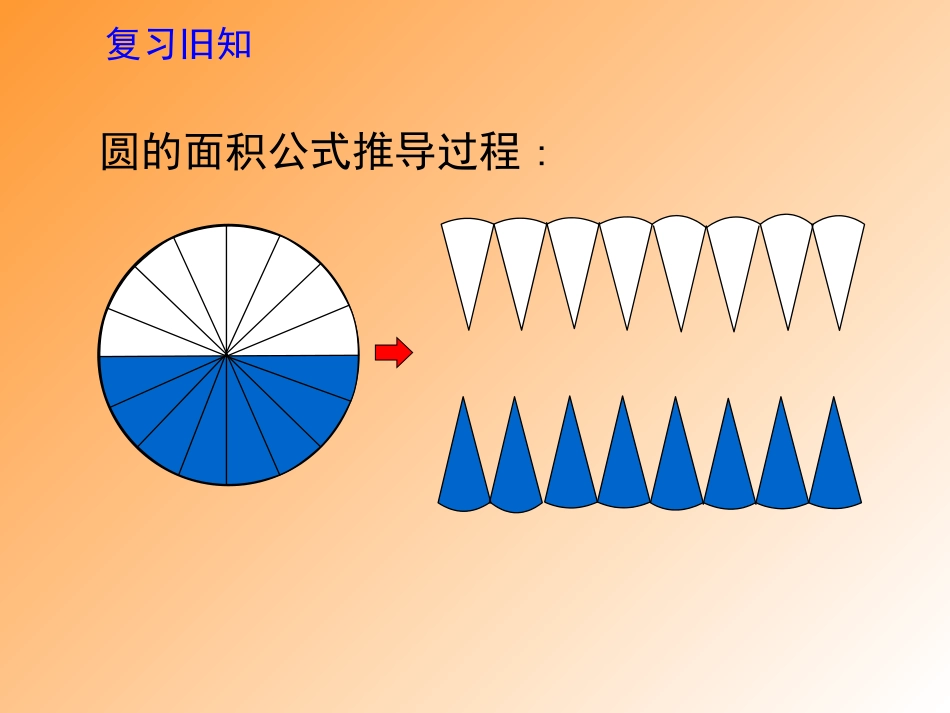 复习旧知

圆的面积公式推导过程：